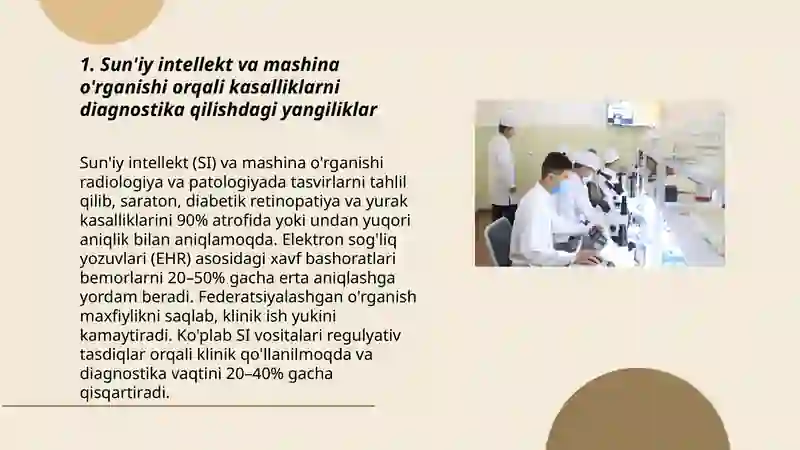 1. Sun'iy intellekt va mashina o'rganishi orqali kasalliklarni diagnostika qilishdagi yangiliklar

Sun'iy intellekt (SI) va mashina o'rganishi radiologiya va patologiyada tasvirlarni tahlil qilib, saraton, diabetik retinopatiya va yurak kasalliklarini 90% atrofida yoki undan yuqori aniqlik bilan aniqlamoqda. Elektron sog'liq yozuvlari (EHR) asosidagi xavf bashoratlari bemorlarni 20–50% gacha erta aniqlashga yordam beradi. Federatsiyalashgan o'rganish maxfiylikni saqlab, klinik ish yukini kamaytiradi. Ko'plab SI vositalari regulyativ tasdiqlar orqali klinik qo'llanilmoqda va diagnostika vaqtini 20–40% gacha qisqartiradi.